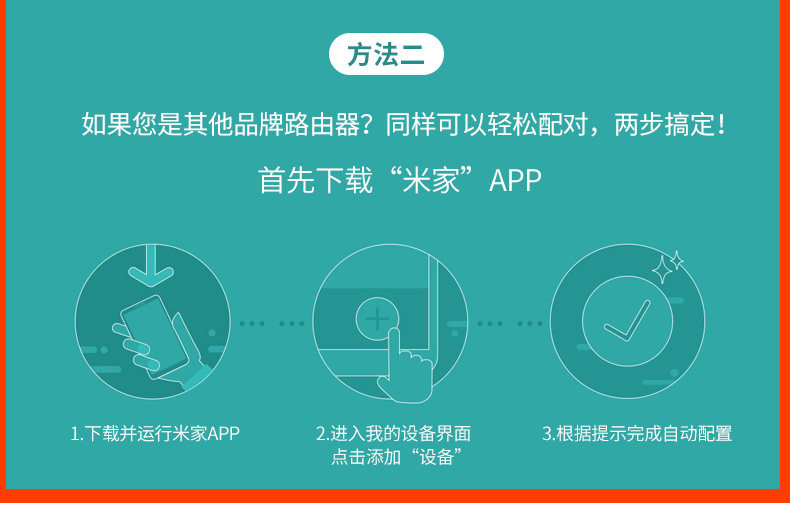 方法二

如果您是其他品牌路由器？同样可以轻松配对，两步搞定！

首先下载“米家”APP

1.下载并运行米家APP

2.进入我的设备界面
点击添加“设备”

3.根据提示完成自动配置